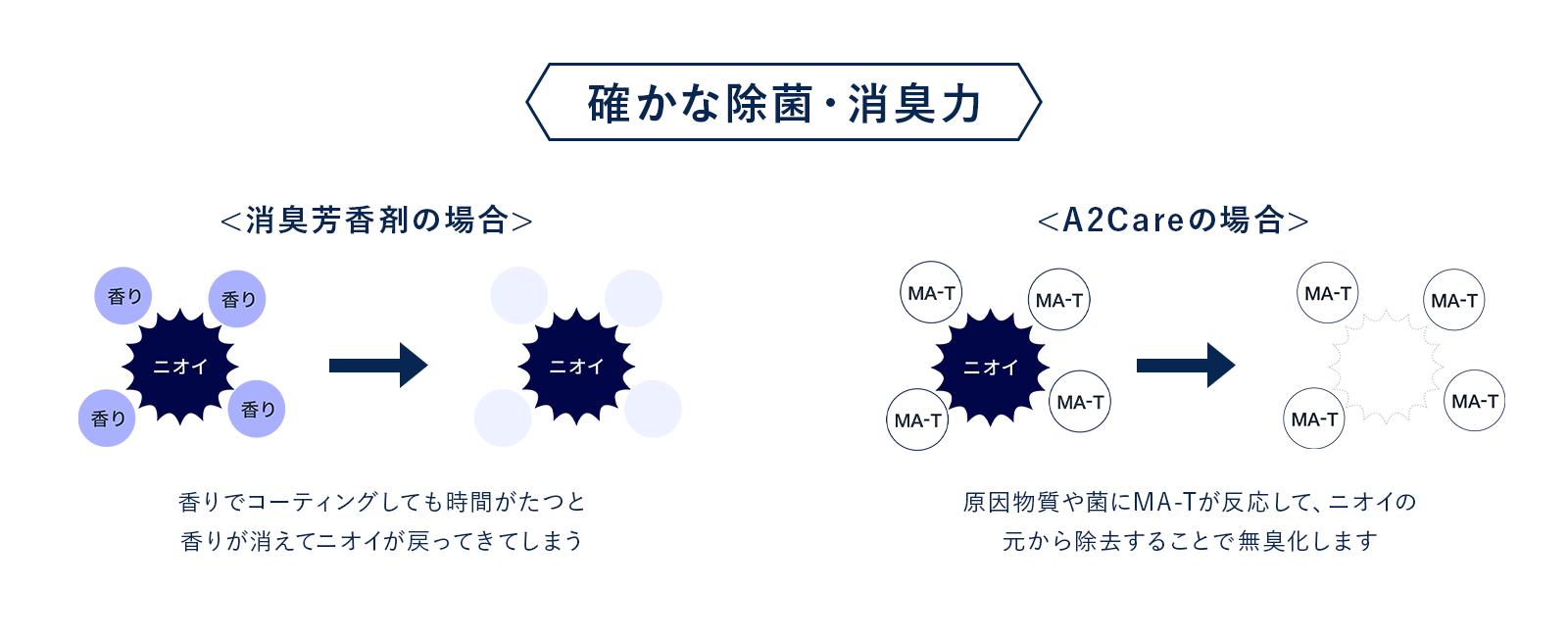 確かな除菌・消臭力

<消臭芳香剤の場合>

香り
香り
ニオイ
香り
香り

ニオイ

香りでコーティングしても時間がたつと
香りが消えてニオイが戻ってきてしまう

<A2Careの場合>

MA-T
MA-T
ニオイ
MA-T
MA-T

MA-T
MA-T
MA-T
MA-T

原因物質や菌にMA-Tが反応して、ニオイの
元から除去することで無臭化します